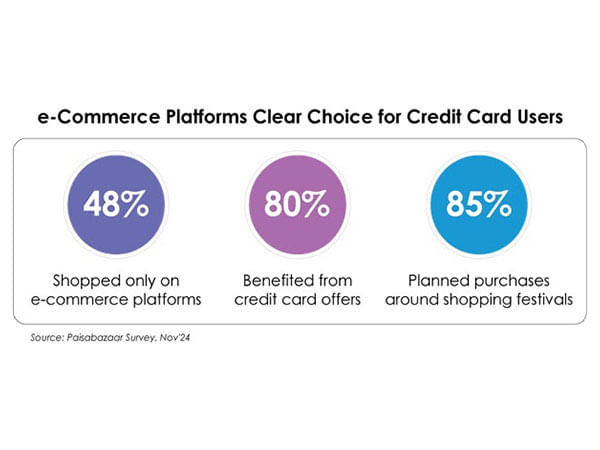 e-Commerce Platforms Clear Choice for Credit Card Users

48%

Shopped only on e-commerce platforms

80%

Benefited from credit card offers

85%

Planned purchases around shopping festivals

Source: Paisabazaar Survey, Nov'24